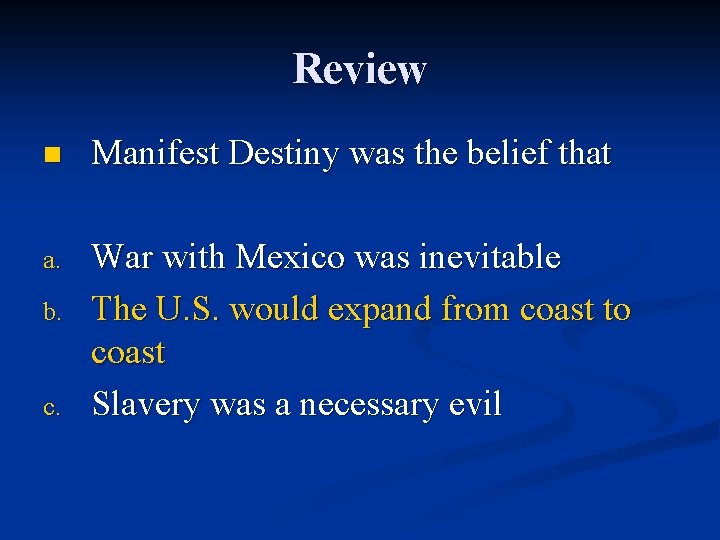 Review

Manifest Destiny was the belief that

a. War with Mexico was inevitable
b. The U.S. would expand from coast to coast
c. Slavery was a necessary evil